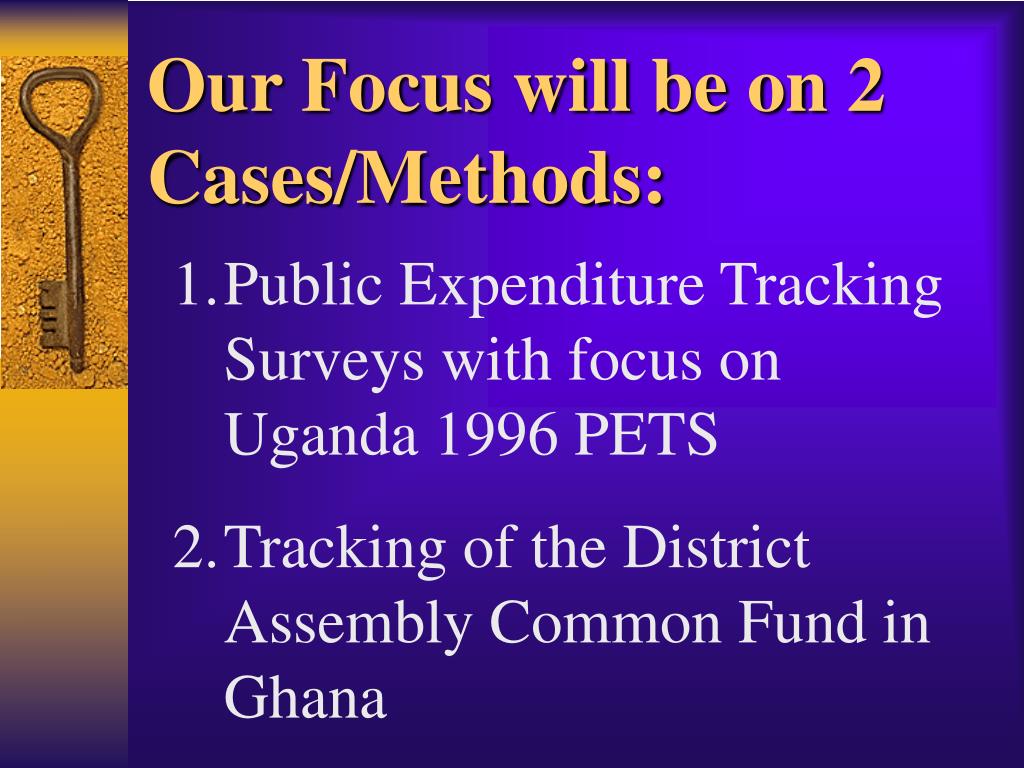 Our Focus will be on 2 Cases/Methods:

1. Public Expenditure Tracking Surveys with focus on Uganda 1996 PETS

2. Tracking of the District Assembly Common Fund in Ghana